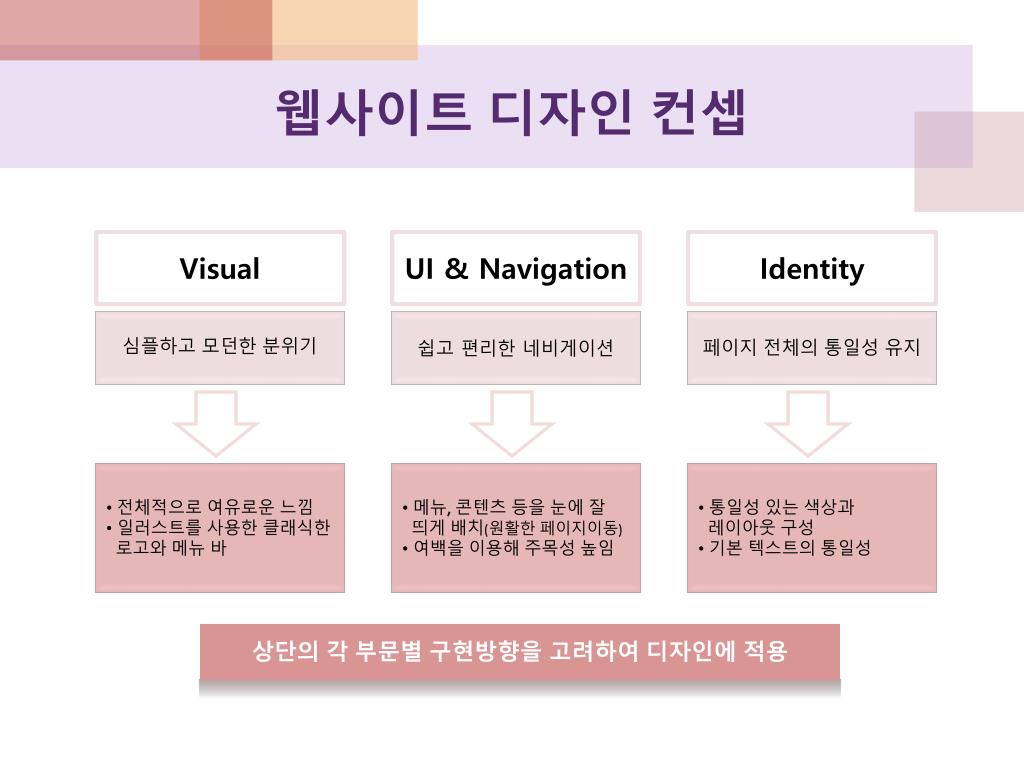 웹사이트 디자인 컨셉

Visual

심플하고 모던한 분위기

• 전체적으로 여유로운 느낌
• 일러스트를 사용한 클래식한 로고와 메뉴 바

UI & Navigation

쉽고 편리한 네비게이션

• 메뉴, 콘텐츠 등을 눈에 잘 띄게 배치(원활한 페이지이동)
• 여백을 이용해 주목성 높임

Identity

페이지 전체의 통일성 유지

• 통일성 있는 색상과 레이아웃 구성
• 기본 텍스트의 통일성

상단의 각 부문별 구현방향을 고려하여 디자인에 적용